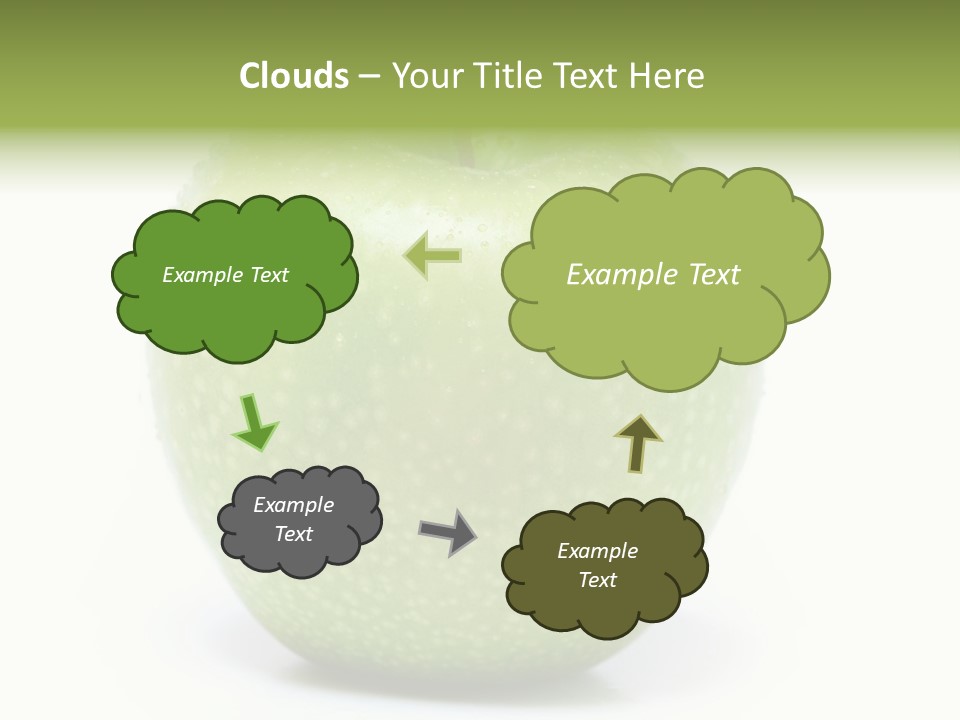 Clouds – Your Title Text Here

Example Text

Example Text

Example Text

Example Text